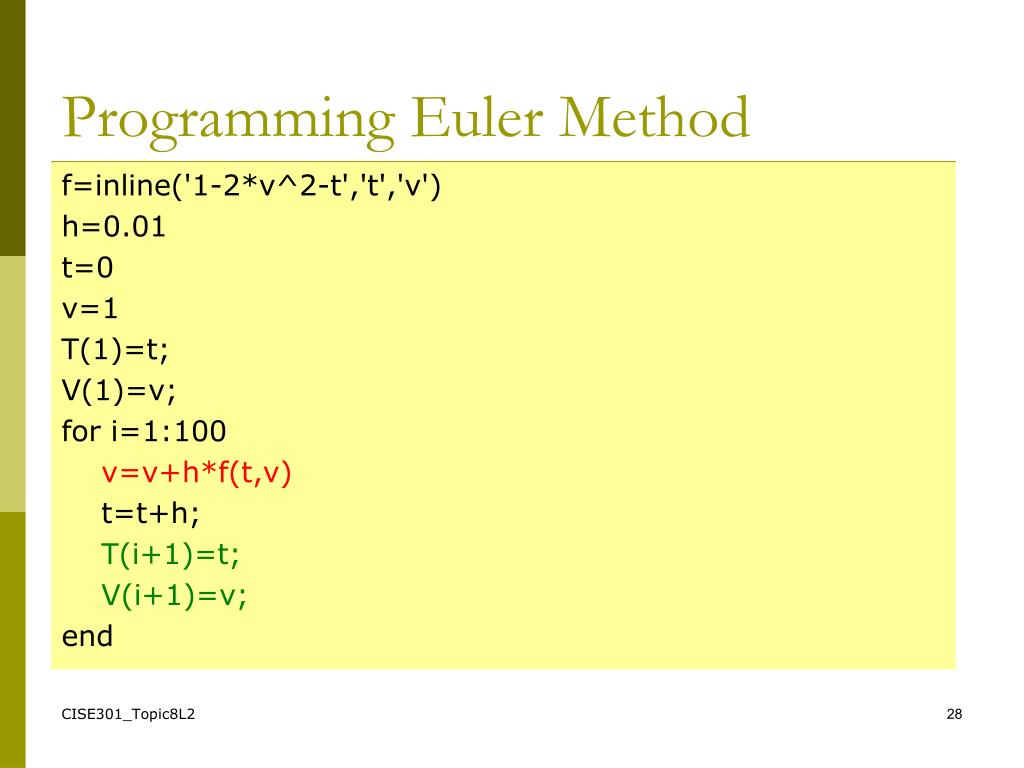 Programming Euler Method

f=inline('1-2*v^2-t','t','v')
h=0.01
t=0
v=1
T(1)=t;
V(1)=v;
for i=1:100
v=v+h*f(t,v)
t=t+h;
T(i+1)=t;
V(i+1)=v;
end

CISE301_Topic8L2

28